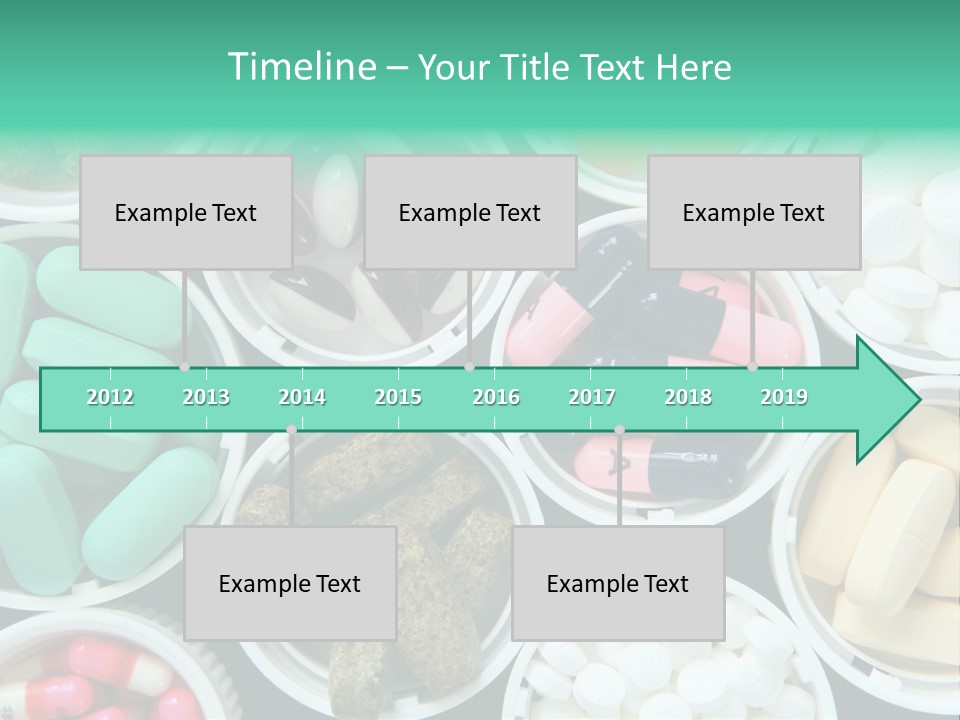 Timeline – Your Title Text Here

Example Text

Example Text

Example Text

2012 2013 2014 2015 2016 2017 2018 2019

Example Text

Example Text